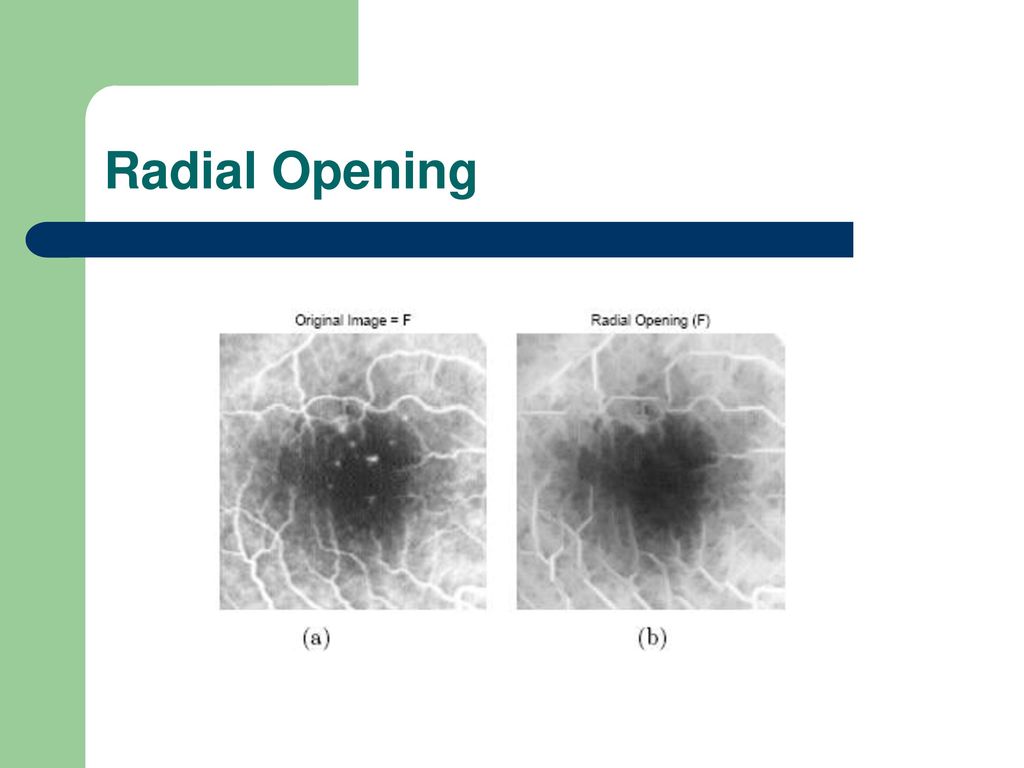 Radial Opening

Original Image = F

Radial Opening (F)

(a)

(b)